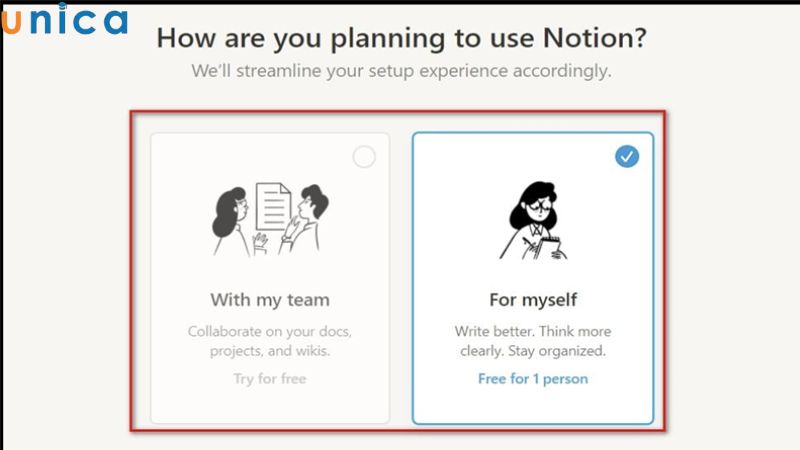 unica

How are you planning to use Notion?

We'll streamline your setup experience accordingly.

With my team

Collaborate on your docs, projects, and wikis.

Try for free

For myself

Write better. Think more clearly. Stay organized.

Free for 1 person